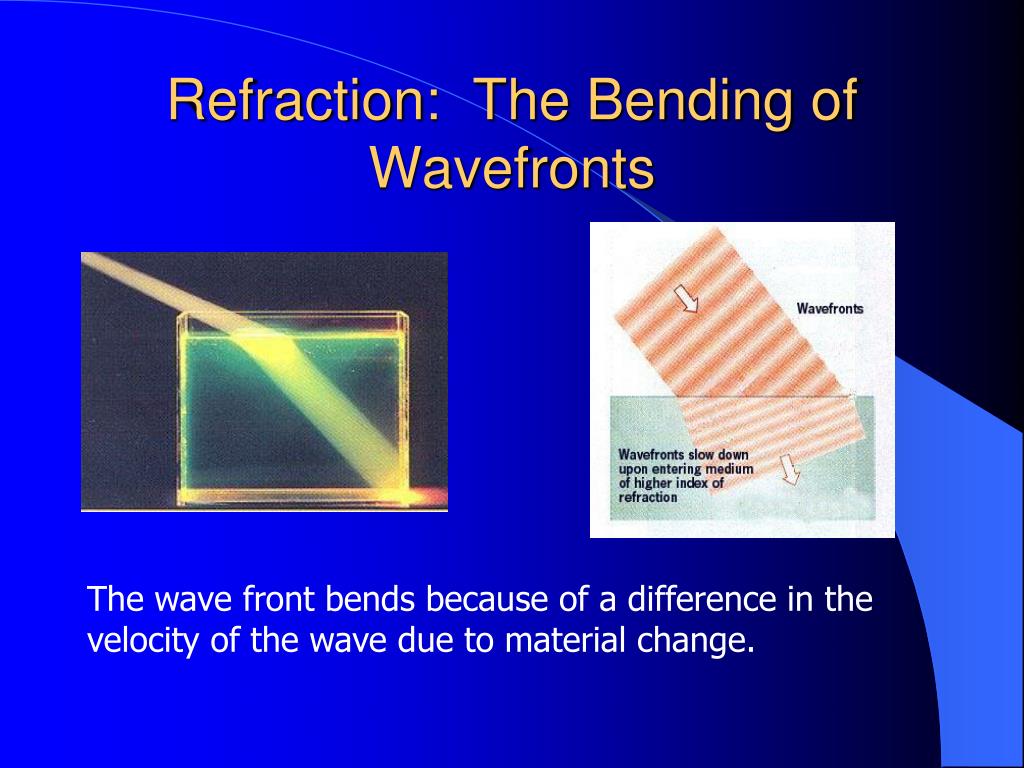 Refraction: The Bending of Wavefronts

Wavefronts

Wavefronts slow down upon entering medium of higher index of refraction

The wave front bends because of a difference in the velocity of the wave due to material change.